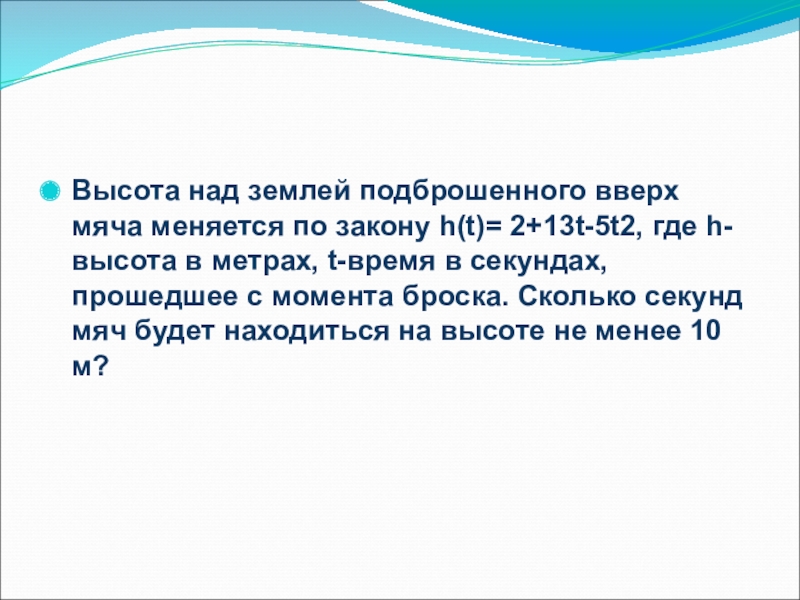 Высота над землей подброшенного вверх мяча меняется по закону h(t)= 2+13t-5t2, где h-высота в метрах, t-время в секундах, прошедшее с момента броска. Сколько секунд мяч будет находиться на высоте не менее 10 м?